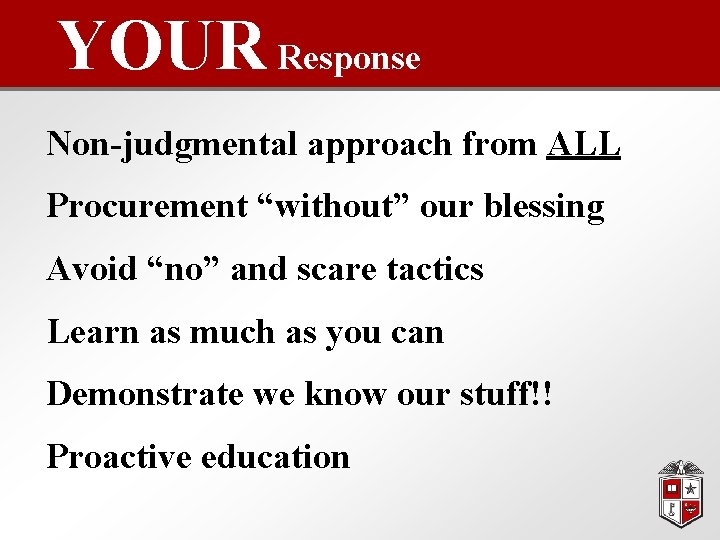 YOUR Response

Non-judgmental approach from ALL

Procurement “without” our blessing

Avoid “no” and scare tactics

Learn as much as you can

Demonstrate we know our stuff!!

Proactive education